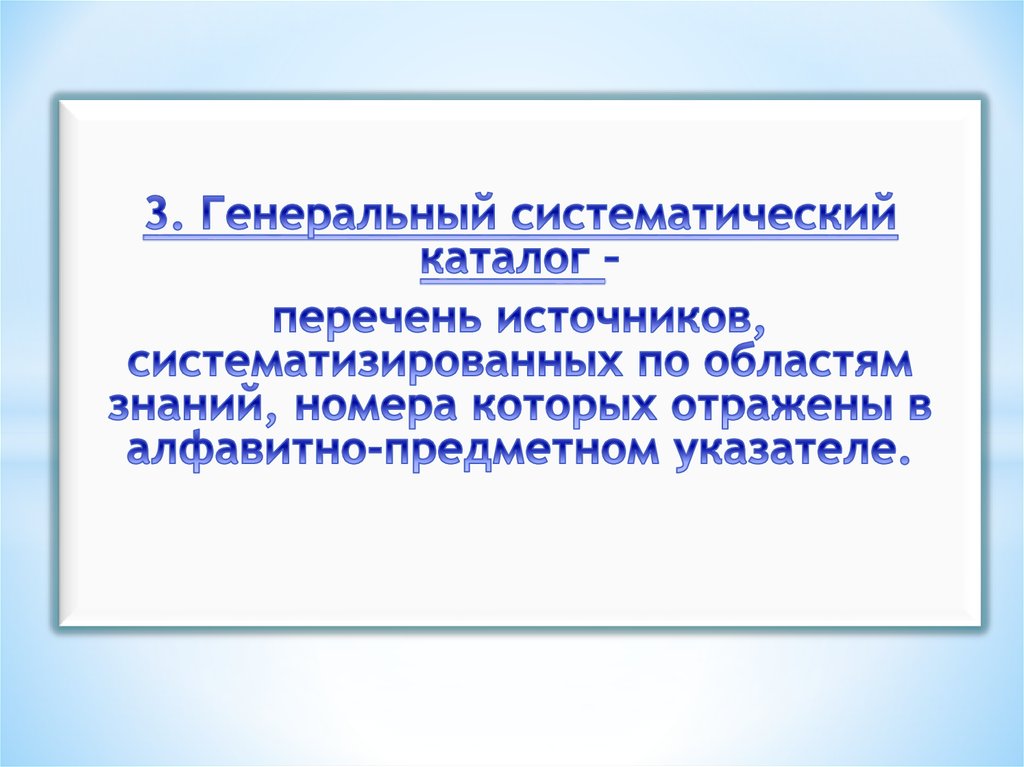 3. Генеральный систематический каталог –

перечень источников, систематизированных по областям знаний, номера которых отражены в алфавитно-предметном указателе.